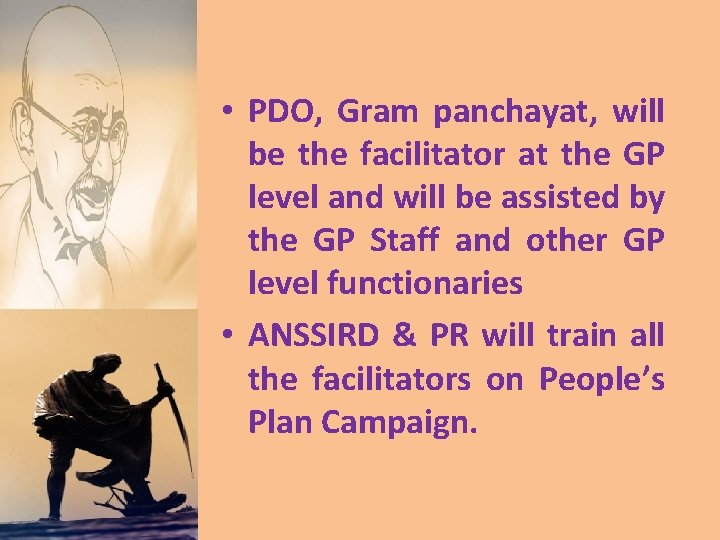 • PDO, Gram panchayat, will be the facilitator at the GP level and will be assisted by the GP Staff and other GP level functionaries

• ANSSIRD & PR will train all the facilitators on People's Plan Campaign.